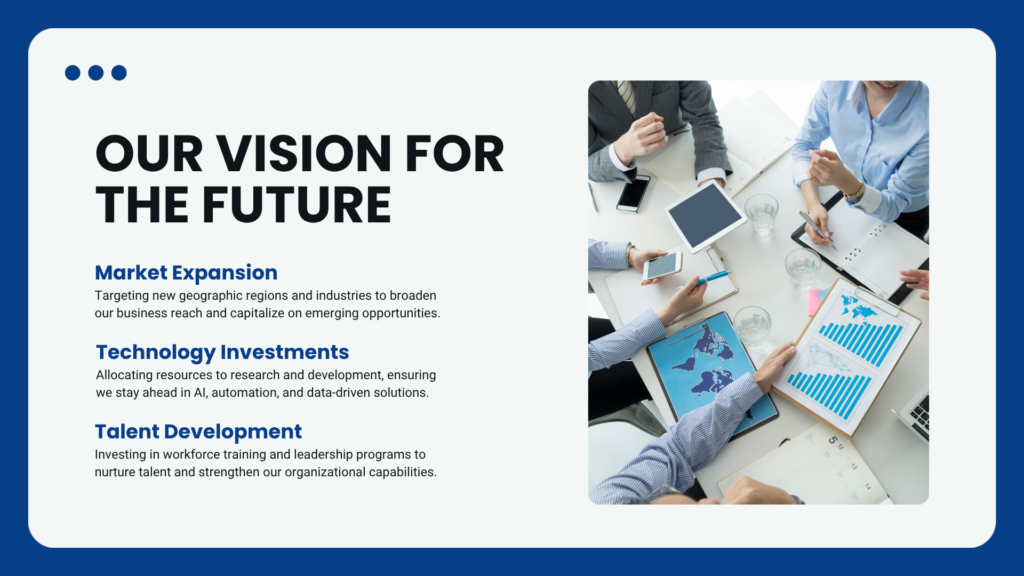 OUR VISION FOR THE FUTURE

Market Expansion
Targeting new geographic regions and industries to broaden our business reach and capitalize on emerging opportunities.

Technology Investments
Allocating resources to research and development, ensuring we stay ahead in AI, automation, and data-driven solutions.

Talent Development
Investing in workforce training and leadership programs to nurture talent and strengthen our organizational capabilities.